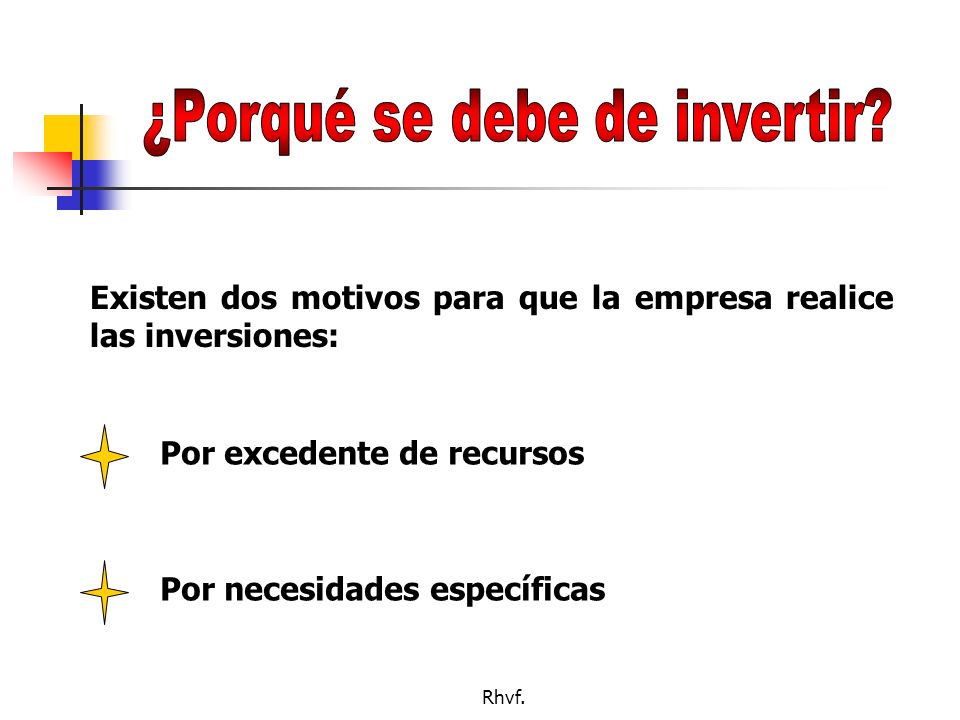 ¿Porqué se debe de invertir?

Existen dos motivos para que la empresa realice las inversiones:

Por excedente de recursos

Por necesidades específicas

Rhvf.